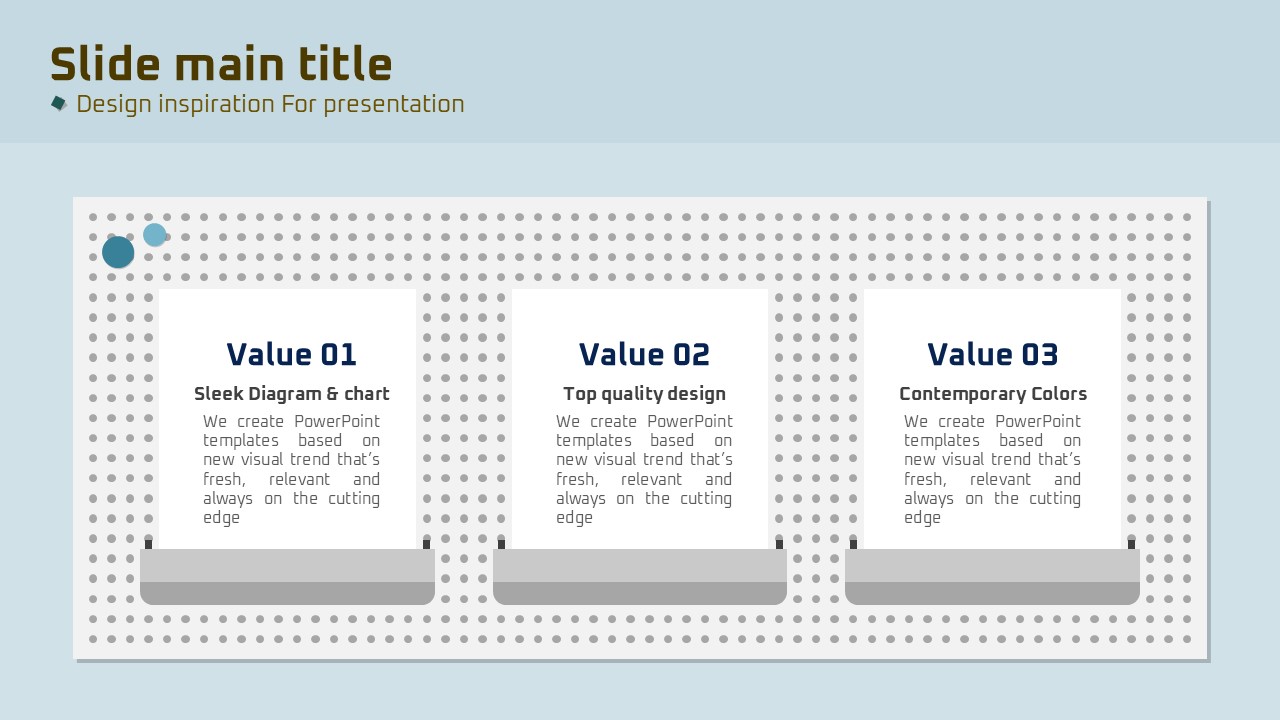 Slide main title
Design inspiration For presentation

Value 01
Sleek Diagram & chart
We create PowerPoint templates based on new visual trend that's fresh, relevant and always on the cutting edge

Value 02
Top quality design
We create PowerPoint templates based on new visual trend that's fresh, relevant and always on the cutting edge

Value 03
Contemporary Colors
We create PowerPoint templates based on new visual trend that's fresh, relevant and always on the cutting edge